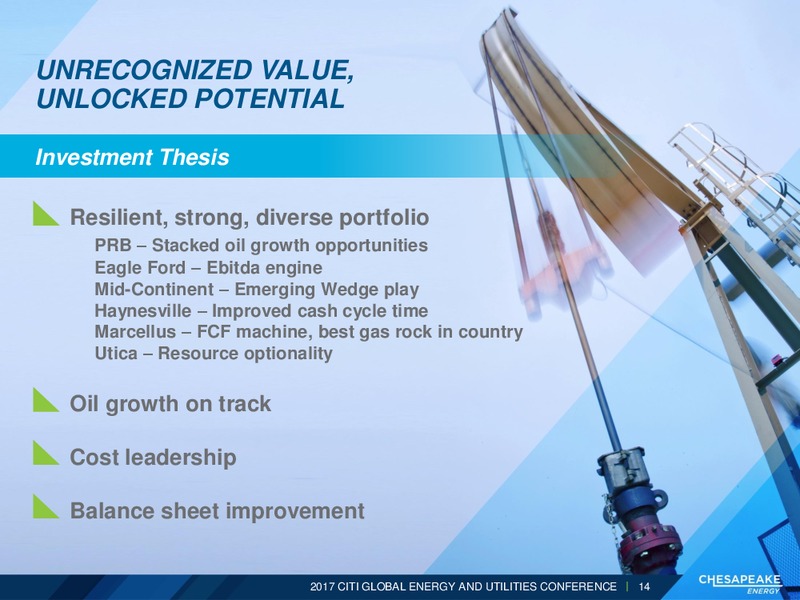 UNRECOGNIZED VALUE, UNLOCKED POTENTIAL

Investment Thesis

Resilient, strong, diverse portfolio
PRB – Stacked oil growth opportunities
Eagle Ford – Ebitda engine
Mid-Continent – Emerging Wedge play
Haynesville – Improved cash cycle time
Marcellus – FCF machine, best gas rock in country
Utica – Resource optionality

Oil growth on track

Cost leadership

Balance sheet improvement

2017 CITI GLOBAL ENERGY AND UTILITIES CONFERENCE | 14

CHESAPEAKE ENERGY